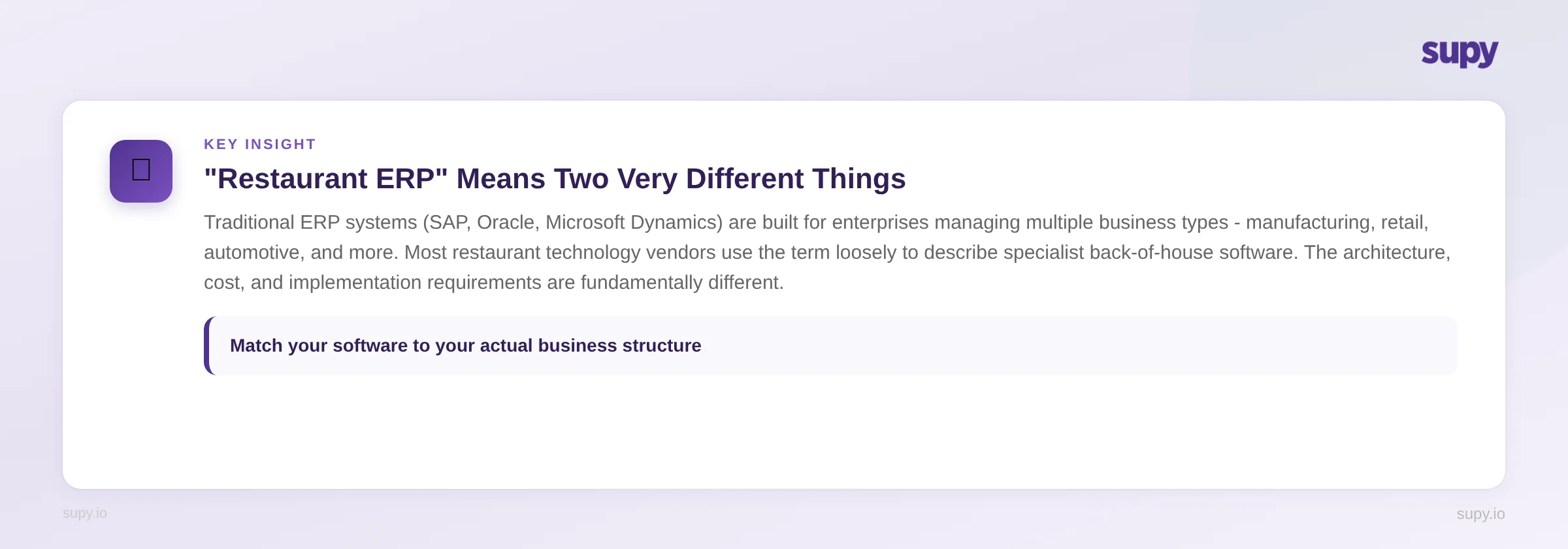 supy

KEY INSIGHT

"Restaurant ERP" Means Two Very Different Things

Traditional ERP systems (SAP, Oracle, Microsoft Dynamics) are built for enterprises managing multiple business types - manufacturing, retail, automotive, and more. Most restaurant technology vendors use the term loosely to describe specialist back-of-house software. The architecture, cost, and implementation requirements are fundamentally different.

Match your software to your actual business structure

supy.io

supy.io